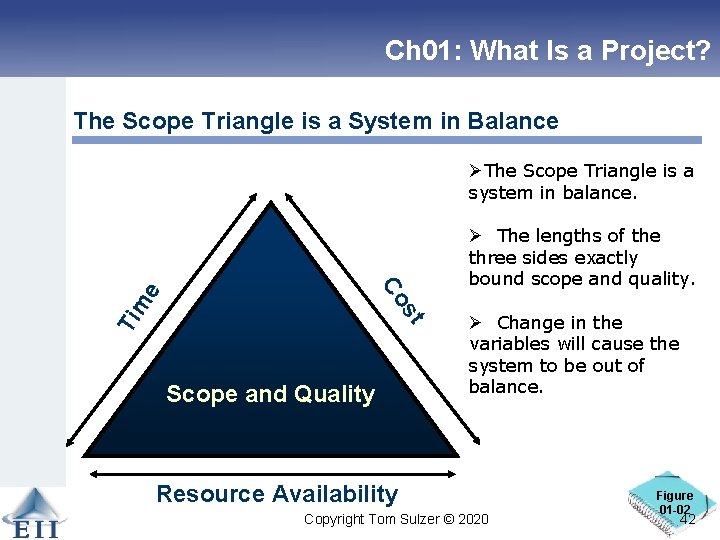 Ch01: What Is a Project?

The Scope Triangle is a System in Balance

Time

Cost

Scope and Quality

Resource Availability

➢The Scope Triangle is a system in balance.

➢ The lengths of the three sides exactly bound scope and quality.

➢ Change in the variables will cause the system to be out of balance.

EII

Copyright Tom Sulzer © 2020

Figure 01-02

42